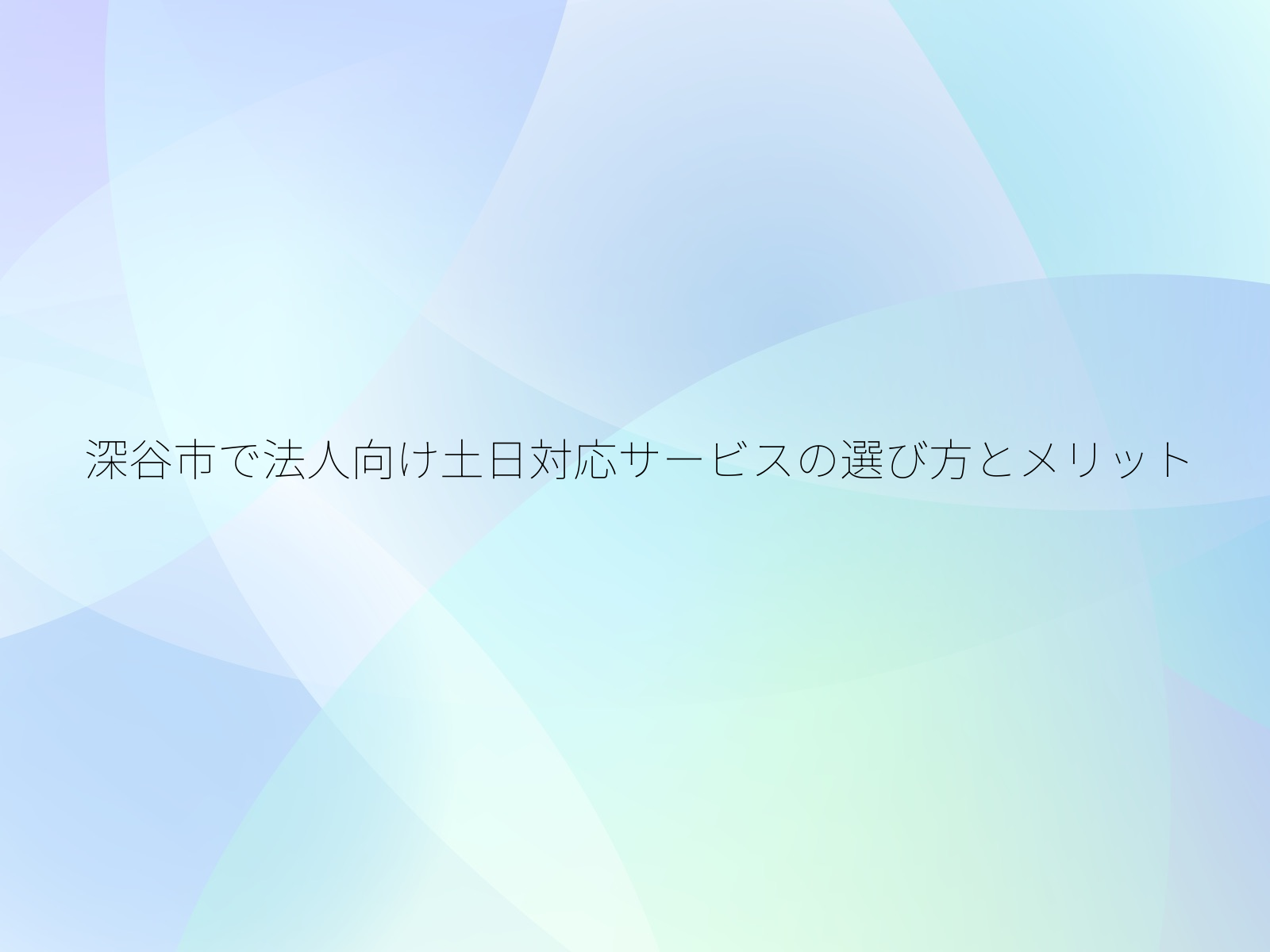 深谷市で法人向け土日対応サービスの選び方とメリット